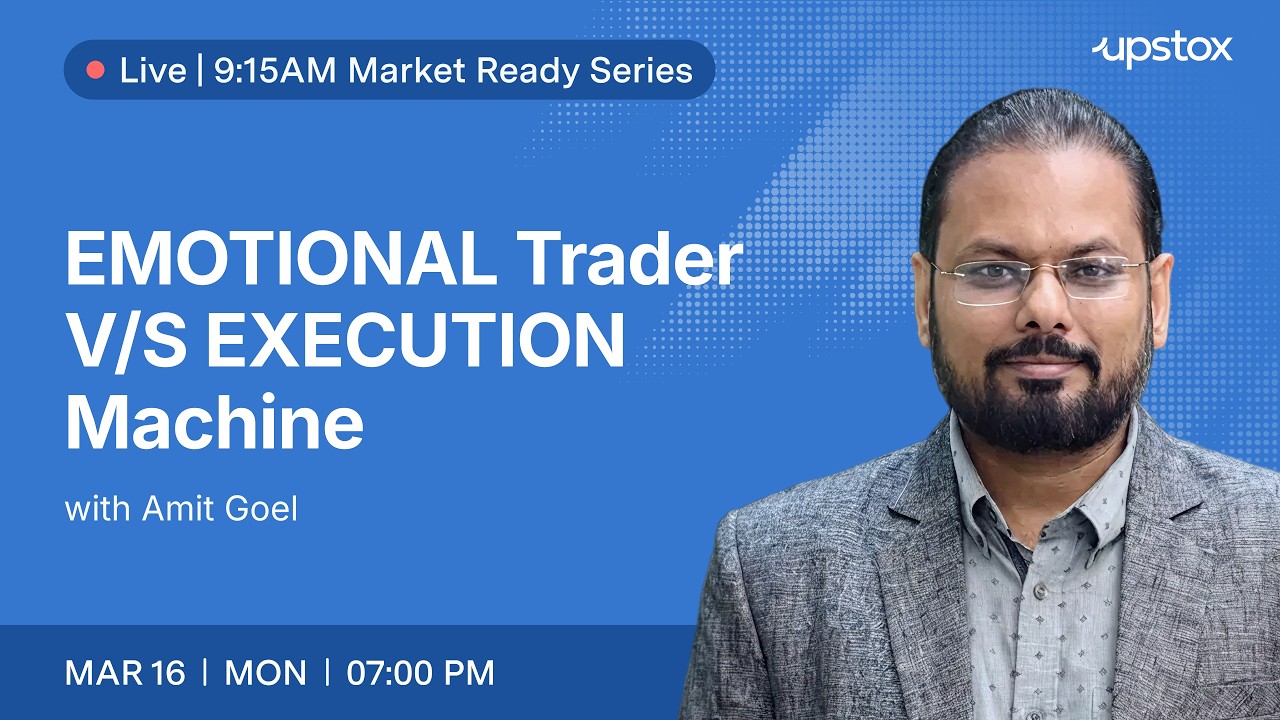 Live | 9:15AM Market Ready Series

upstox

EMOTIONAL Trader V/S EXECUTION Machine

with Amit Goel

MAR 16 | MON | 07:00 PM